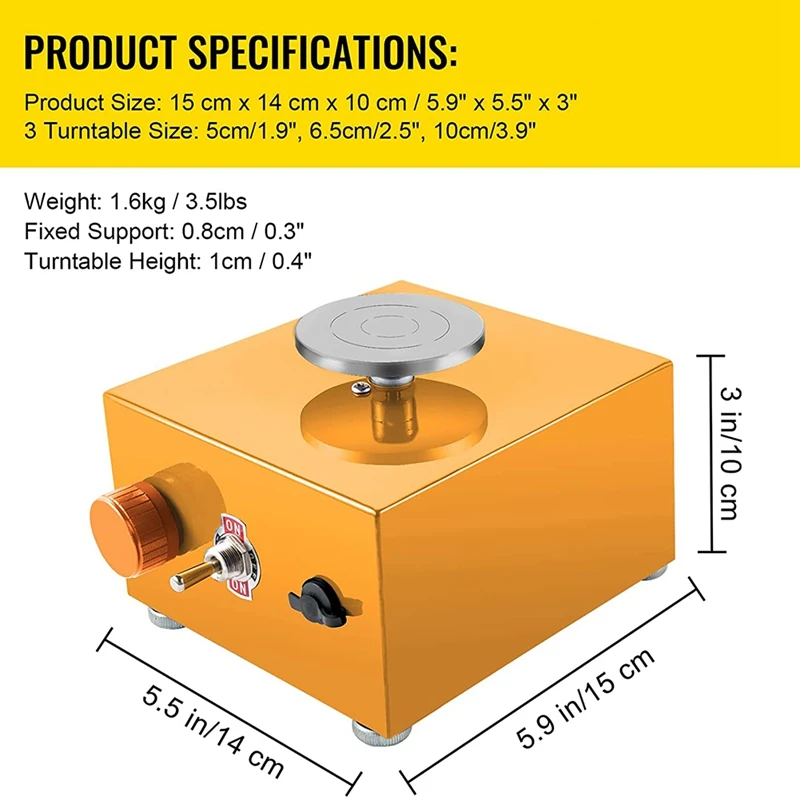 PRODUCT SPECIFICATIONS:
Product Size: 15 cm x 14 cm x 10 cm / 5.9" x 5.5" x 3"
3 Turntable Size: 5cm/1.9", 6.5cm/2.5", 10cm/3.9"

Weight: 1.6kg / 3.5lbs
Fixed Support: 0.8cm / 0.3"
Turntable Height: 1cm / 0.4"

ON
ON

3 in/10 cm

5.5 in/14 cm

5.9 in/15 cm